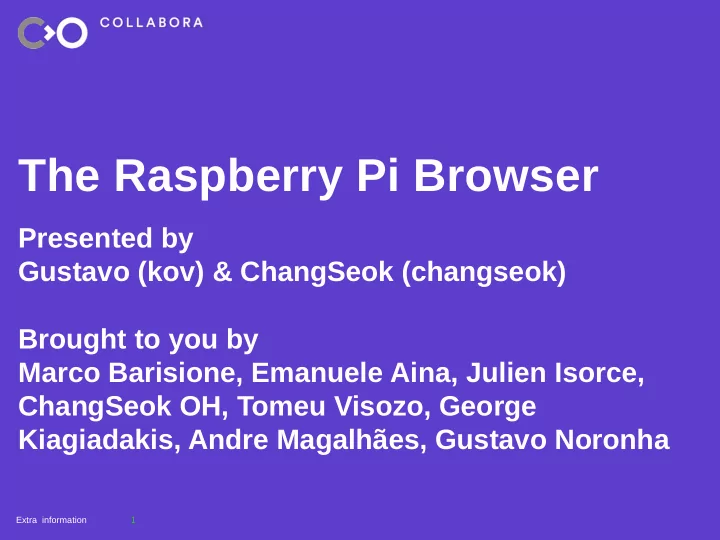 COLLABORA

The Raspberry Pi Browser

Presented by
Gustavo (kov) & ChangSeok (changseok)

Brought to you by
Marco Barisione, Emanuele Aina, Julien Isorce, ChangSeok OH, Tomeu Visozo, George Kiagiadakis, Andre Magalhães, Gustavo Noronha

Extra information 1